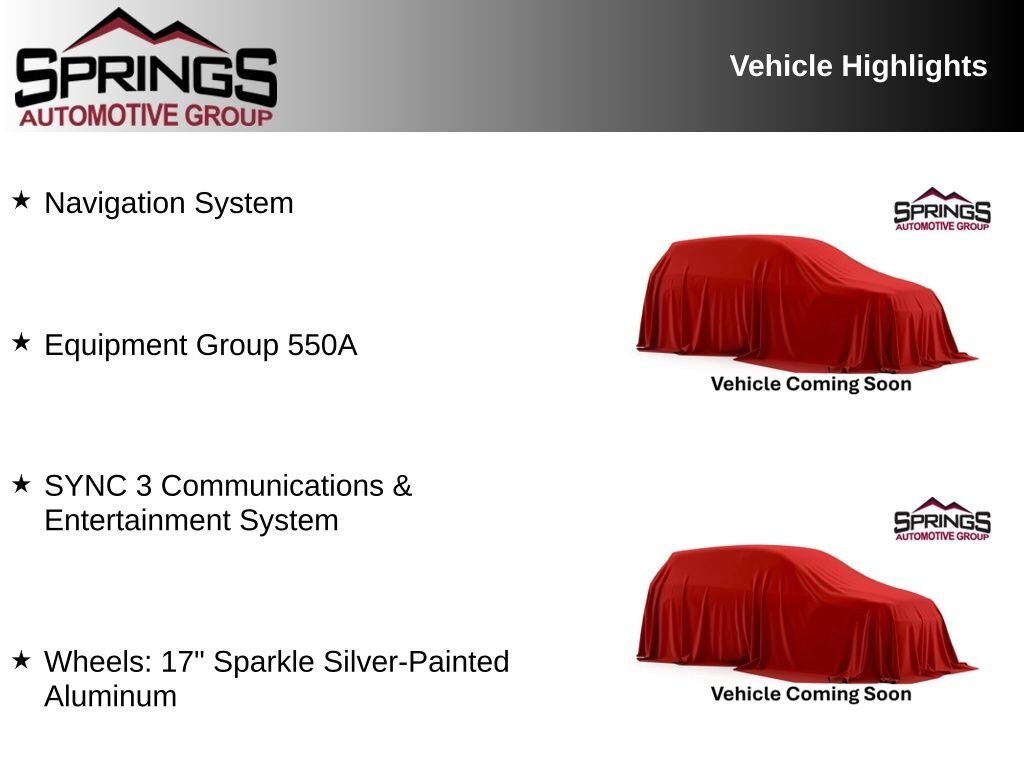 SPRINGS
AUTOMOTIVE GROUP

Vehicle Highlights

★ Navigation System

★ Equipment Group 550A

★ SYNC 3 Communications & Entertainment System

★ Wheels: 17" Sparkle Silver-Painted Aluminum

SPRINGS
AUTOMOTIVE GROUP

Vehicle Coming Soon

SPRINGS
AUTOMOTIVE GROUP

Vehicle Coming Soon